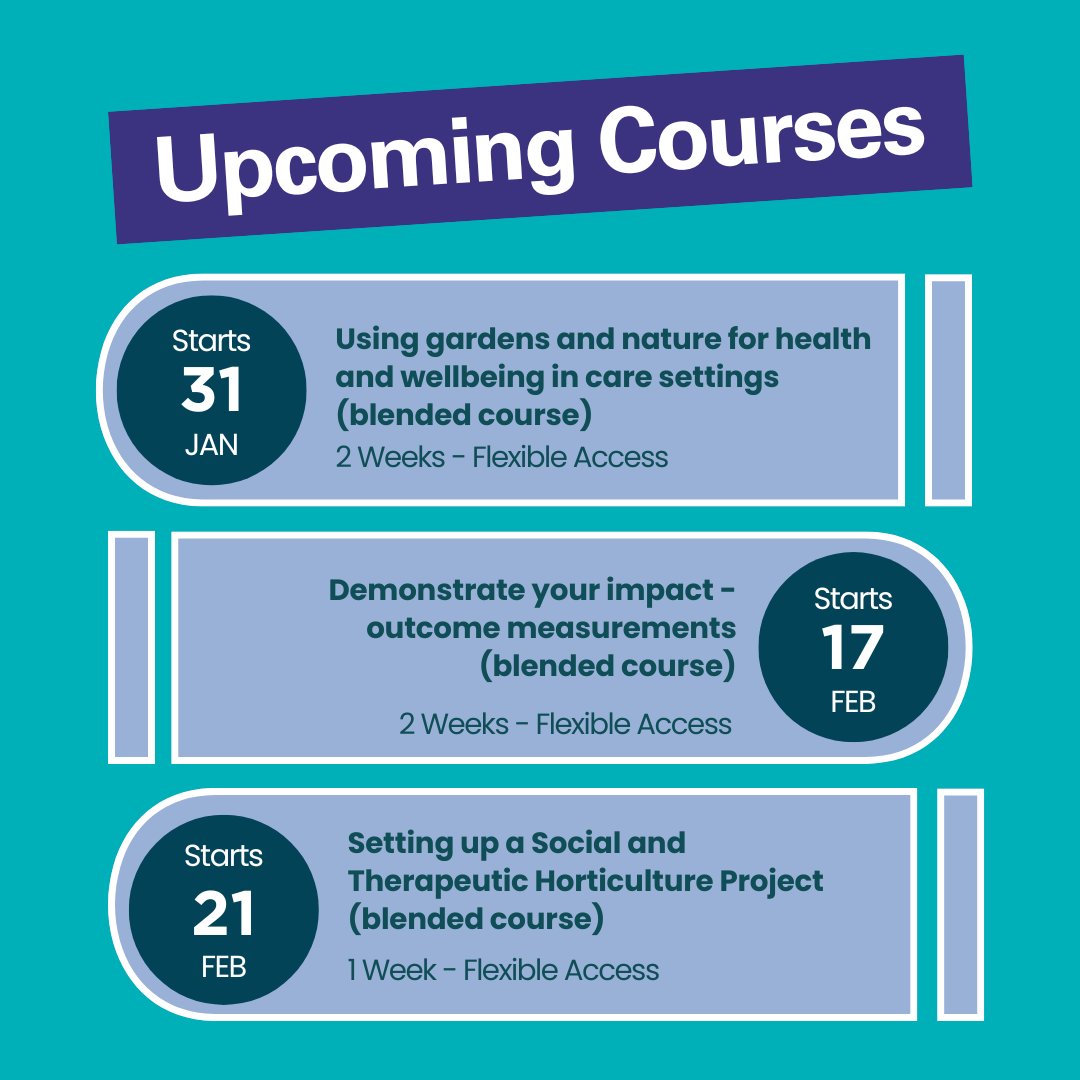 Upcoming Courses

Starts
31
JAN

Using gardens and nature for health and wellbeing in care settings (blended course)

2 Weeks - Flexible Access

Demonstrate your impact - outcome measurements (blended course)

2 Weeks - Flexible Access

Starts
17
FEB

Starts
21
FEB

Setting up a Social and Therapeutic Horticulture Project (blended course)

1 Week - Flexible Access